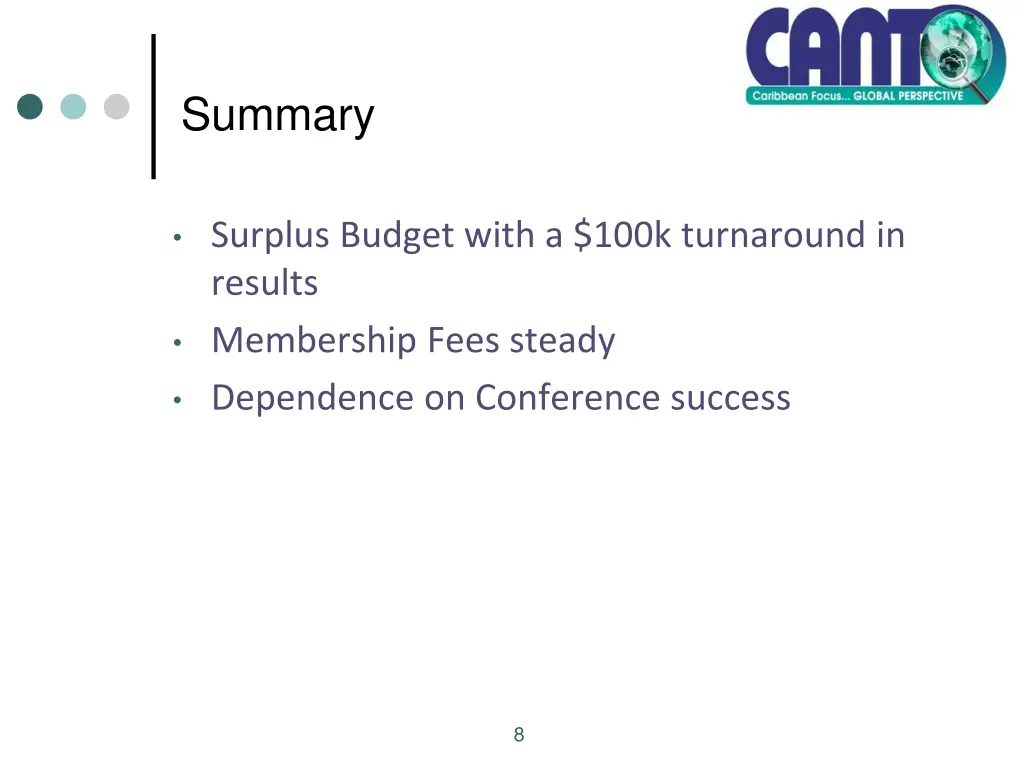 CANTO
Caribbean Focus... GLOBAL PERSPECTIVE

Summary

• Surplus Budget with a \$100k turnaround in results
• Membership Fees steady
• Dependence on Conference success

8